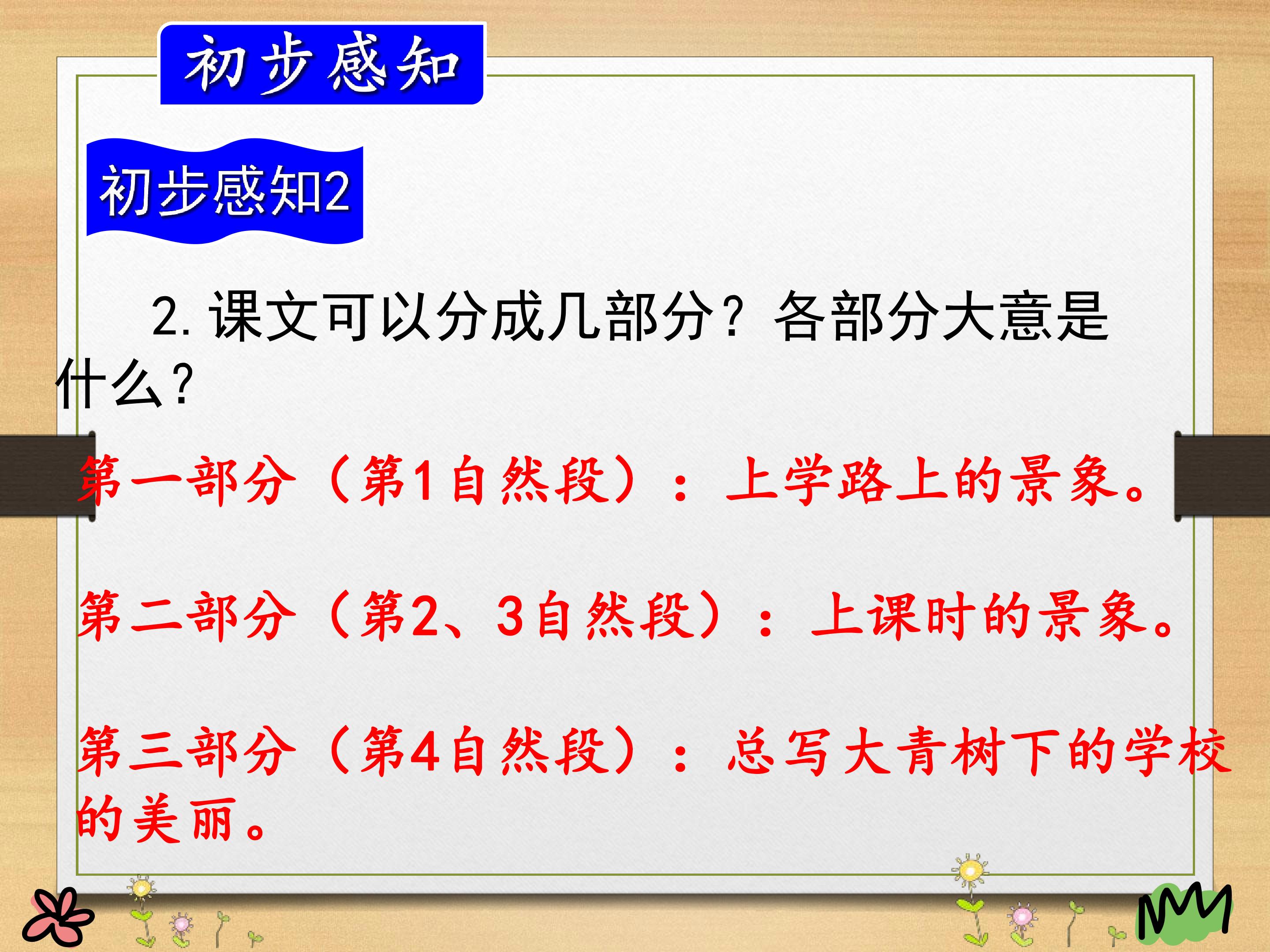 初步感知

初步感知2

2.课文可以分成几部分？各部分大意是什么？

第一部分（第1自然段）：上学路上的景象。

第二部分（第2、3自然段）：上课时的景象。

第三部分（第4自然段）：总写大青树下的学校的美丽。